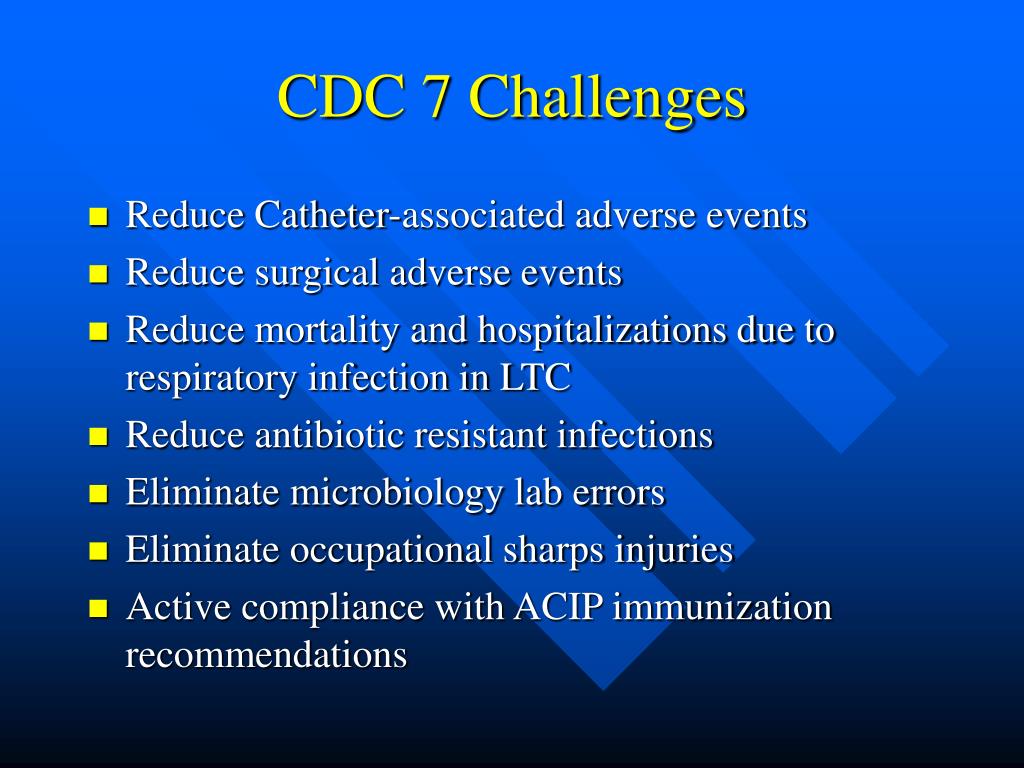 CDC 7 Challenges

- Reduce Catheter-associated adverse events
- Reduce surgical adverse events
- Reduce mortality and hospitalizations due to respiratory infection in LTC
- Reduce antibiotic resistant infections
- Eliminate microbiology lab errors
- Eliminate occupational sharps injuries
- Active compliance with ACIP immunization recommendations